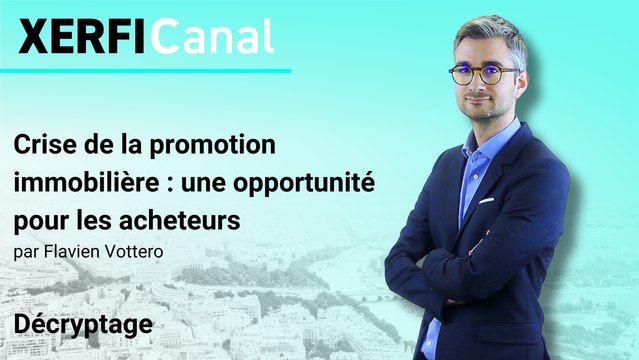 XERFICanal

Crise de la promotion immobilière : une opportunité pour les acheteurs
par Flavien Vottero

Décryptage